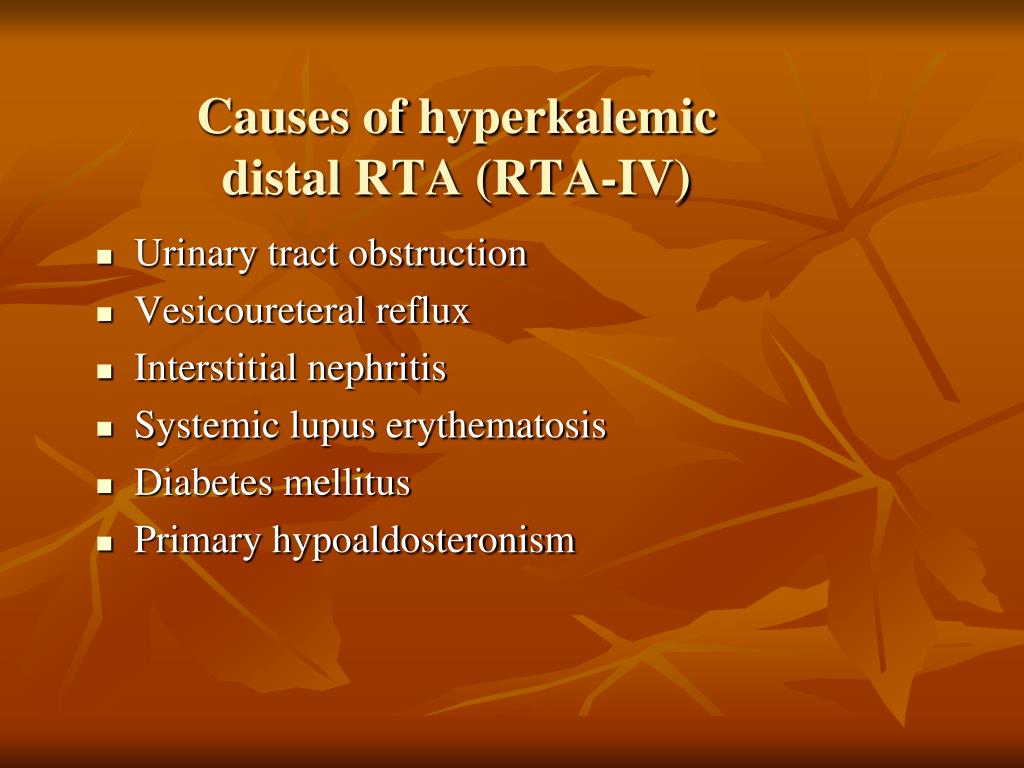 Causes of hyperkalemic distal RTA (RTA-IV)

- Urinary tract obstruction
- Vesicoureteral reflux
- Interstitial nephritis
- Systemic lupus erythematosis
- Diabetes mellitus
- Primary hypoaldosteronism